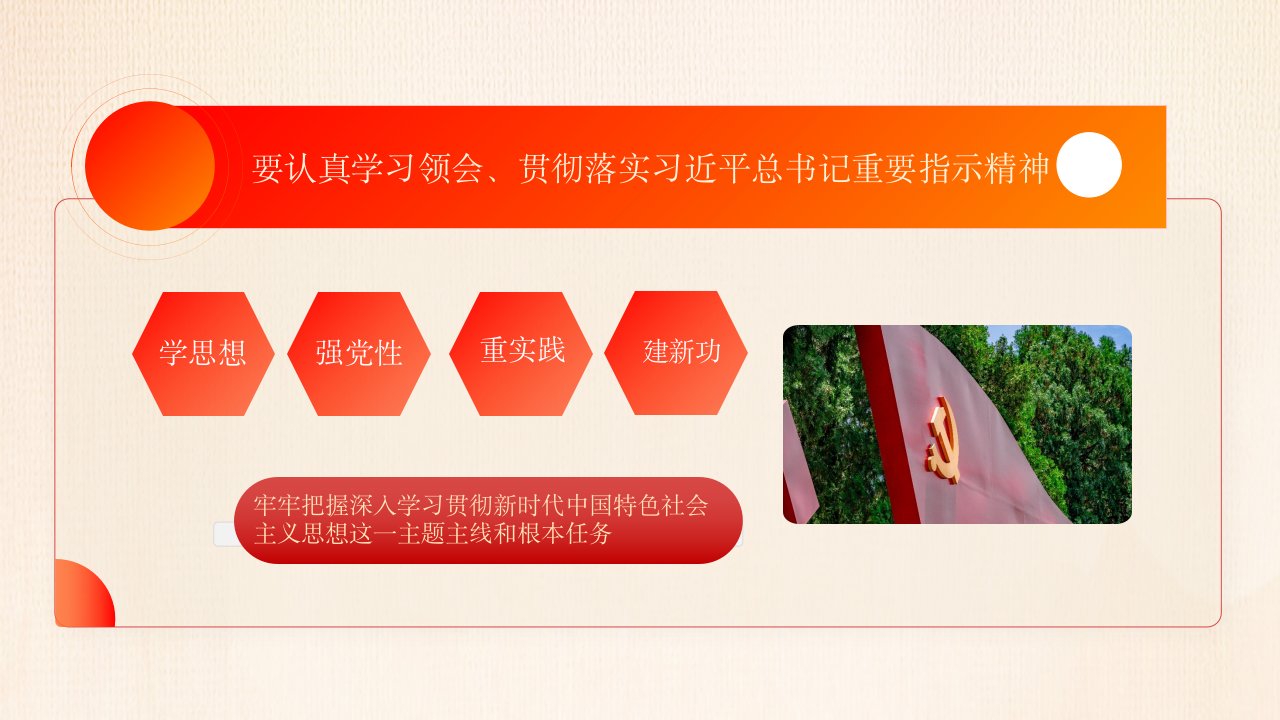 要认真学习领会、贯彻落实习近平总书记重要指示精神

学思想

强党性

重实践

建新功

牢牢把握深入学习贯彻新时代中国特色社会主义思想这一主题主线和根本任务